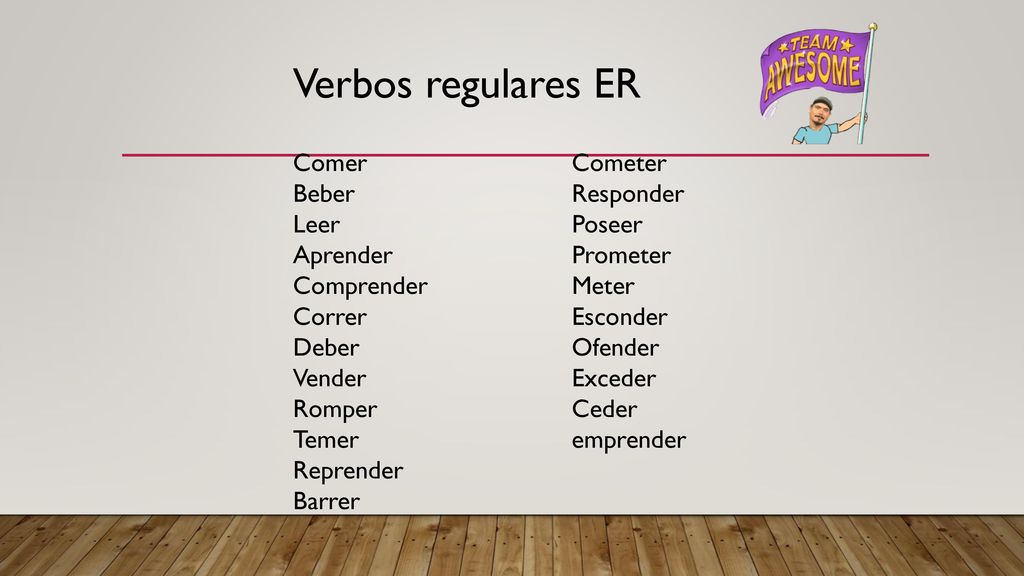 Verbos regulares ER

TEAM AWESOME

Comer
Beber
Leer
Aprender
Comprender
Correr
Deber
Vender
Romper
Temer
Reprender
Barrer

Cometer
Responder
Poseer
Prometer
Meter
Esconder
Ofender
Exceder
Ceder
emprender